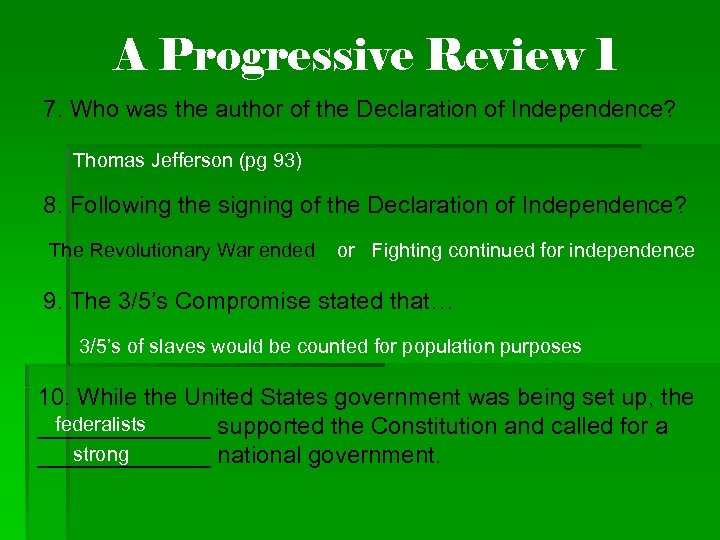 A Progressive Review 1

7. Who was the author of the Declaration of Independence?

Thomas Jefferson (pg 93)

8. Following the signing of the Declaration of Independence?

The Revolutionary War ended or Fighting continued for independence

9. The 3/5's Compromise stated that…

3/5's of slaves would be counted for population purposes

10. While the United States government was being set up, the federalists supported the Constitution and called for a strong national government.